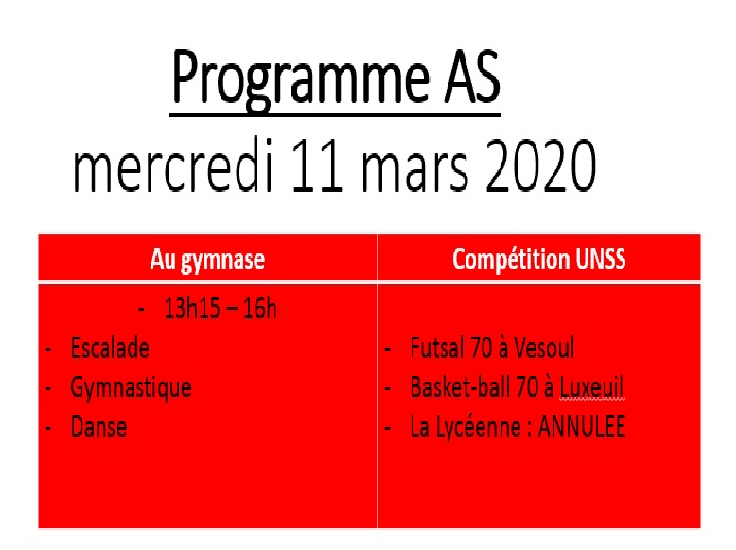 Programme AS
mercredi 11 mars 2020

| Au gymnase | Compétition UNSS |
|---|---|
| - 13h15 – 16h<br>- Escalade<br>- Gymnastique<br>- Danse | - Futsal 70 à Vesoul<br>- Basket-ball 70 à Luxeuil<br>- La Lycéenne : ANNULEE |